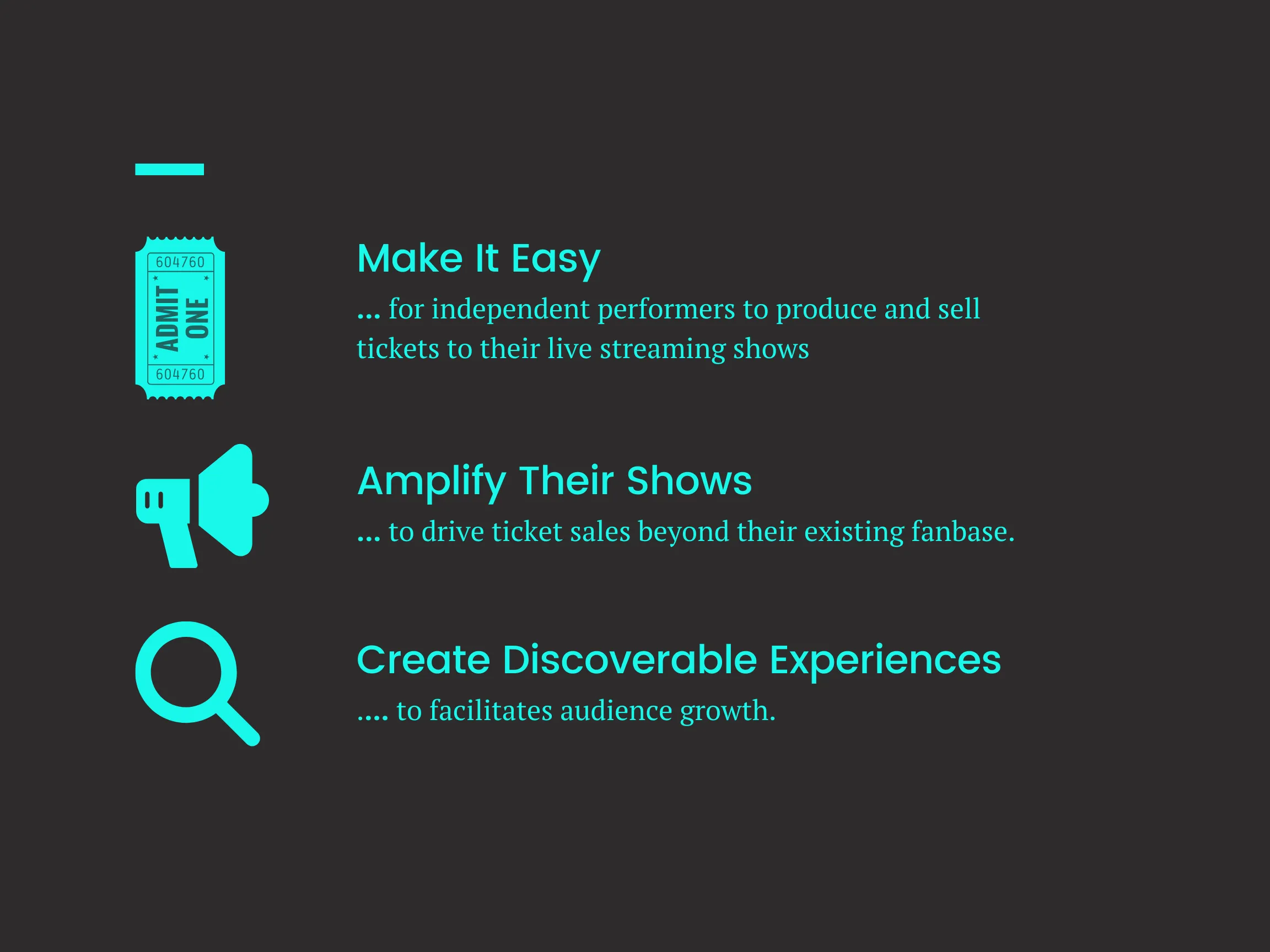 604760
ADMIT ONE
604760

Make It Easy

... for independent performers to produce and sell tickets to their live streaming shows

Amplify Their Shows

... to drive ticket sales beyond their existing fanbase.

Create Discoverable Experiences

.... to facilitates audience growth.